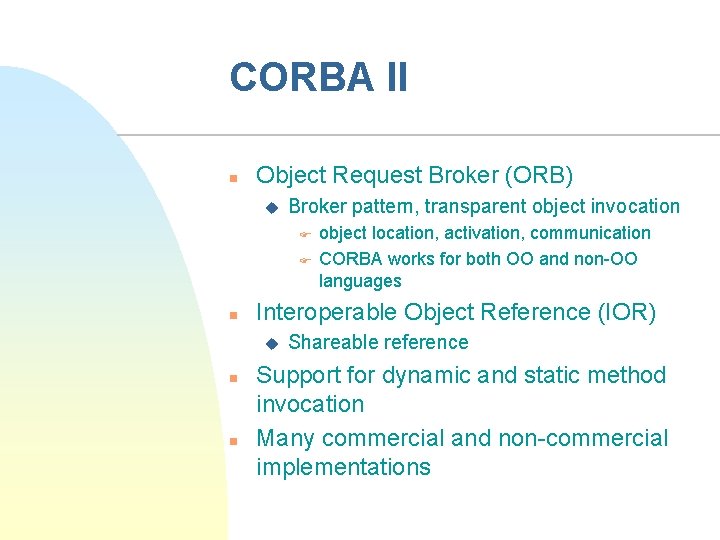 CORBA II

Object Request Broker (ORB)

Broker pattern, transparent object invocation

object location, activation, communication

CORBA works for both OO and non-OO languages

Interoperable Object Reference (IOR)

Shareable reference

Support for dynamic and static method invocation

Many commercial and non-commercial implementations